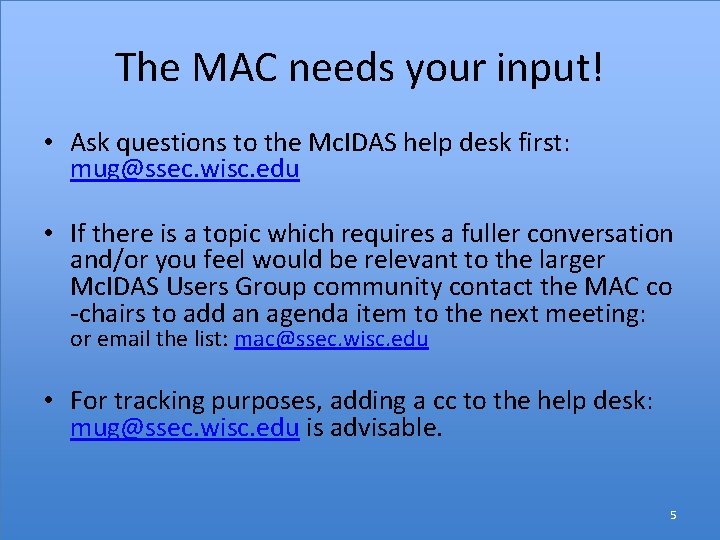 The MAC needs your input!

• Ask questions to the McIDAS help desk first: mug@ssec.wisc.edu

• If there is a topic which requires a fuller conversation and/or you feel would be relevant to the larger McIDAS Users Group community contact the MAC co -chairs to add an agenda item to the next meeting:
or email the list: mac@ssec.wisc.edu

• For tracking purposes, adding a cc to the help desk: mug@ssec.wisc.edu is advisable.

5